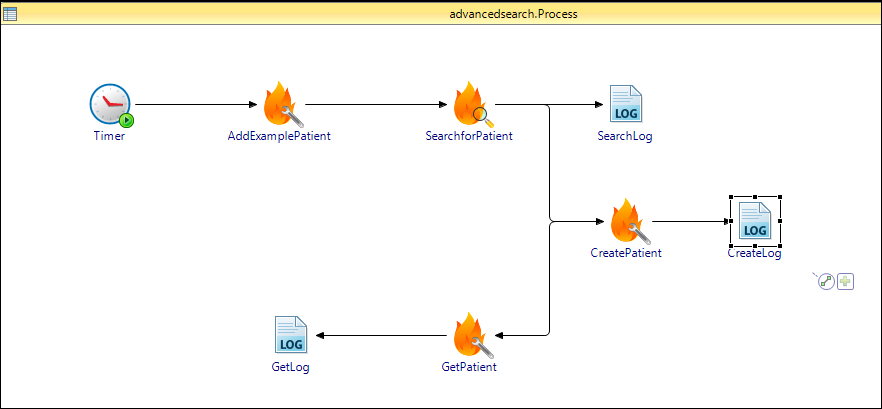 advancedsearch.Process

Timer

AddExamplePatient

SearchforPatient

LOG

SearchLog

CreatePatient

LOG

CreateLog

LOG

GetLog

GetPatient